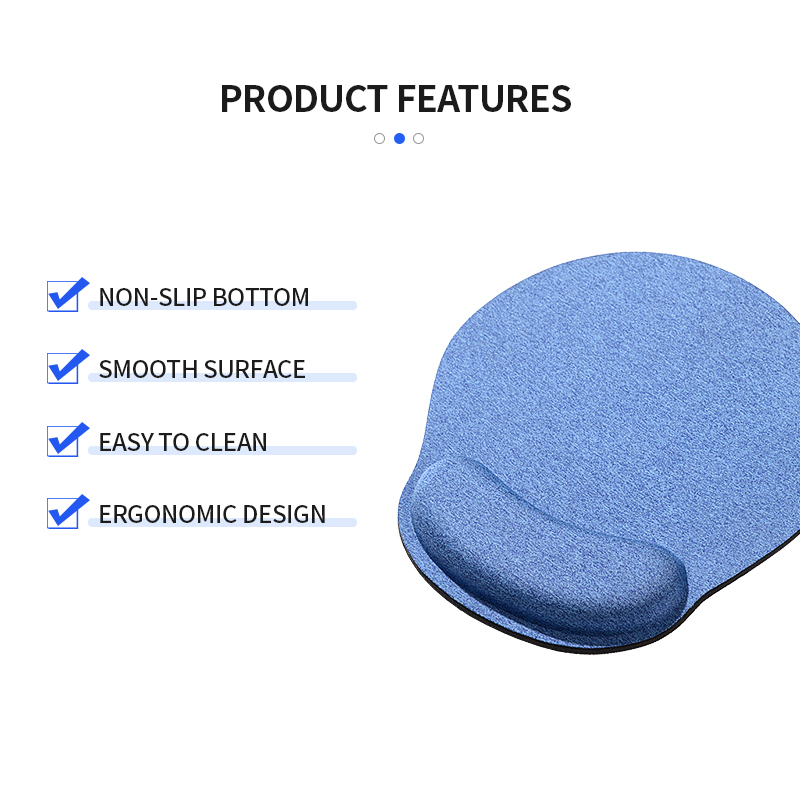 PRODUCT FEATURES

NON-SLIP BOTTOM

SMOOTH SURFACE

EASY TO CLEAN

ERGONOMIC DESIGN